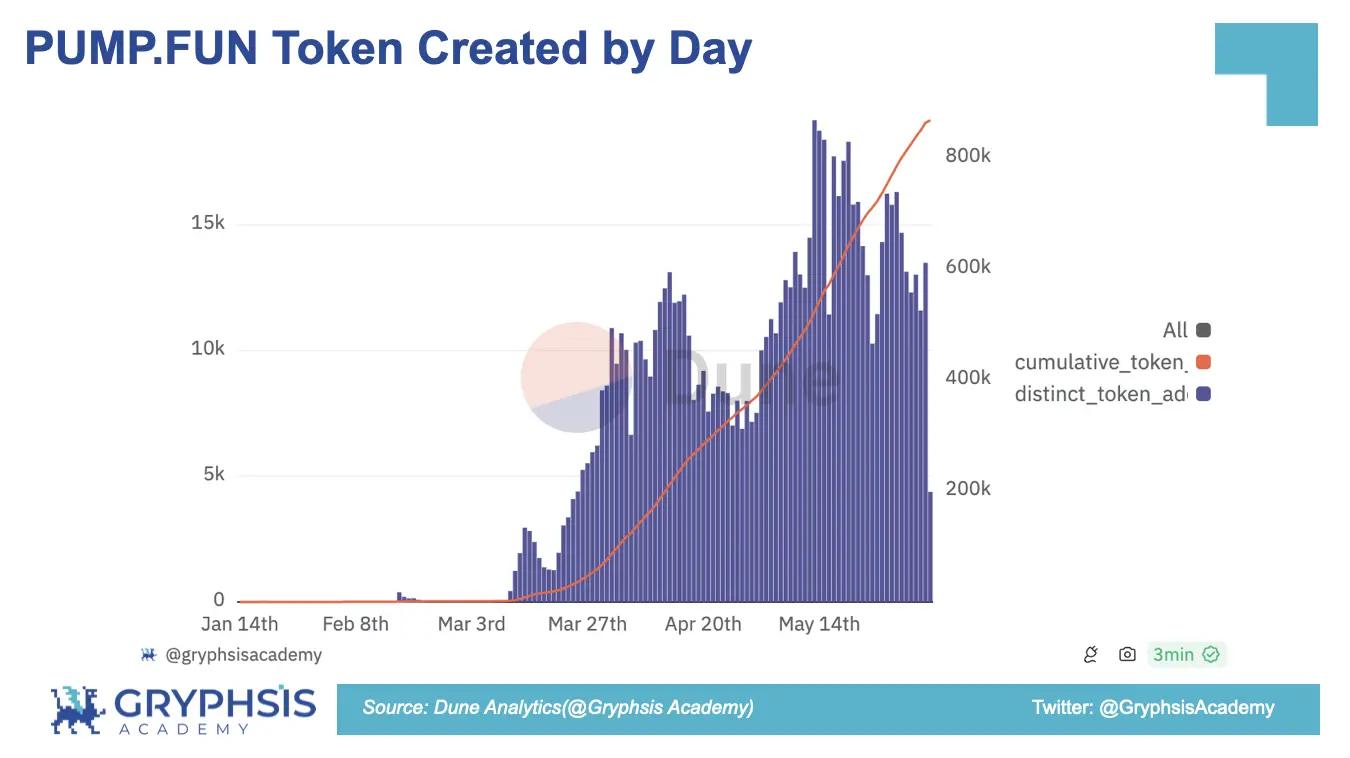 PUMP.FUN Token Created by Day

15k
10k
5k
0

800k
600k
400k
200k

Dune

All
cumulative_token_
distinct_token_ad

Jan 14th Feb 8th Mar 3rd Mar 27th Apr 20th May 14th

@gryphsisacademy

3min

GRYPHSIS ACADEMY

Source: Dune Analytics(@Gryphsis Academy)

Twitter: @GryphsisAcademy